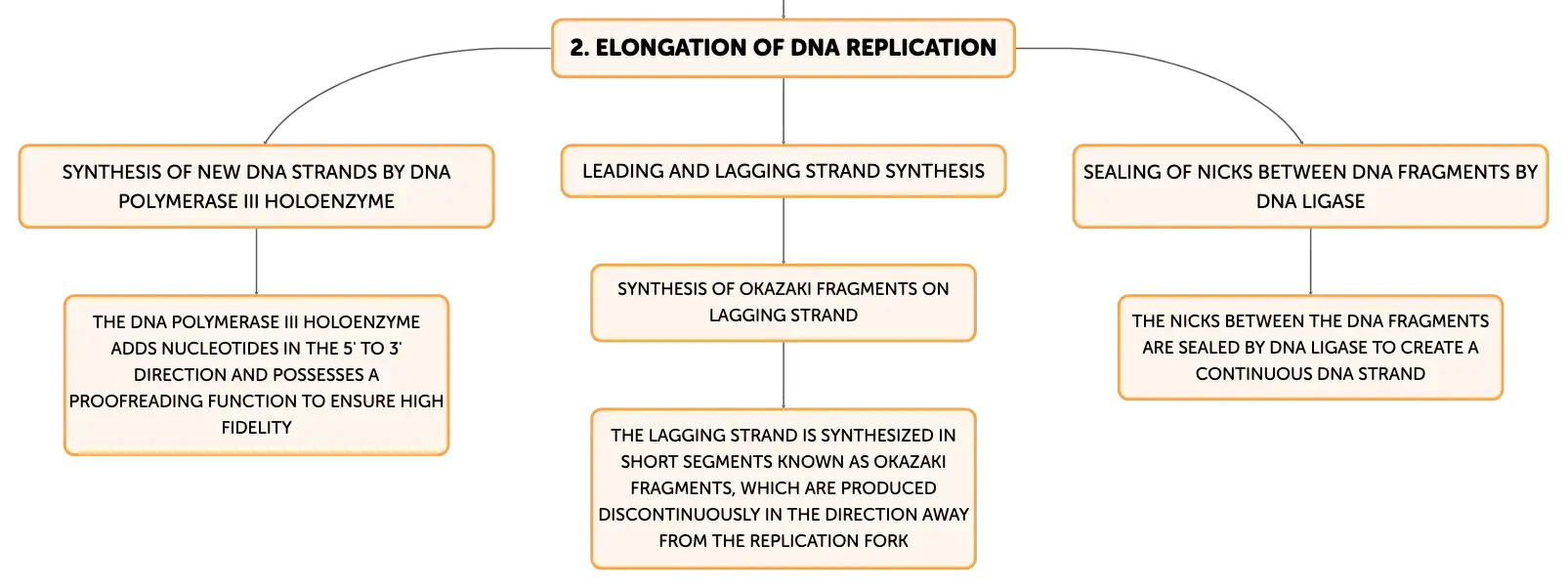 2. ELONGATION OF DNA REPLICATION

SYNTHESIS OF NEW DNA STRANDS BY DNA POLYMERASE III HOLOENZYME

THE DNA POLYMERASE III HOLOENZYME ADDS NUCLEOTIDES IN THE 5' TO 3' DIRECTION AND POSSESSES A PROOFREADING FUNCTION TO ENSURE HIGH FIDELITY

LEADING AND LAGGING STRAND SYNTHESIS

SYNTHESIS OF OKAZAKI FRAGMENTS ON LAGGING STRAND

THE LAGGING STRAND IS SYNTHESIZED IN SHORT SEGMENTS KNOWN AS OKAZAKI FRAGMENTS, WHICH ARE PRODUCED DISCONTINUOUSLY IN THE DIRECTION AWAY FROM THE REPLICATION FORK

SEALING OF NICKS BETWEEN DNA FRAGMENTS BY DNA LIGASE

THE NICKS BETWEEN THE DNA FRAGMENTS ARE SEALED BY DNA LIGASE TO CREATE A CONTINUOUS DNA STRAND